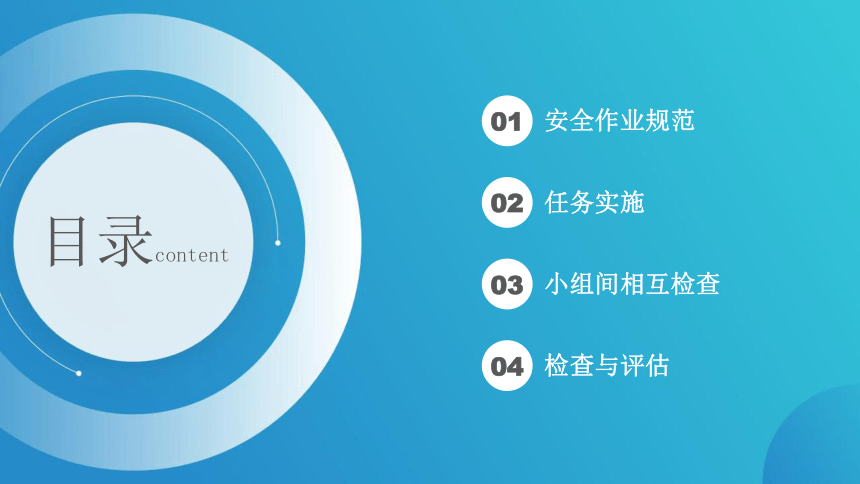 目录content

01 安全作业规范

02 任务实施

03 小组间相互检查

04 检查与评估